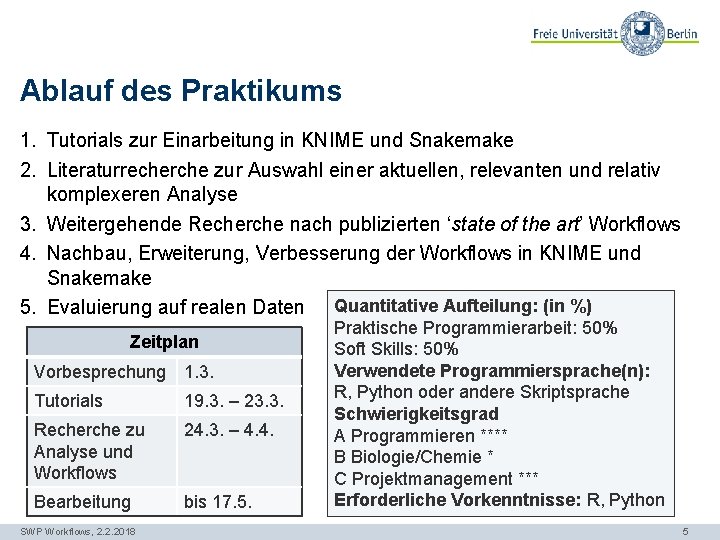 Freie Universität Berlin

Ablauf des Praktikums

1. Tutorials zur Einarbeitung in KNIME und Snakemake
2. Literaturrecherche zur Auswahl einer aktuellen, relevanten und relativ komplexeren Analyse
3. Weitergehende Recherche nach publizierten ‘state of the art’ Workflows
4. Nachbau, Erweiterung, Verbesserung der Workflows in KNIME und Snakemake
5. Evaluierung auf realen Daten

| Zeitplan | |
|---|---|
| Vorbesprechung | 1.3. |
| Tutorials | 19.3. – 23.3. |
| Recherche zu Analyse und Workflows | 24.3. – 4.4. |
| Bearbeitung | bis 17.5. |

Quantitative Aufteilung: (in %)
Praktische Programmierarbeit: 50%
Soft Skills: 50%
Verwendete Programmiersprache(n):
R, Python oder andere Skriptsprache
Schwierigkeitsgrad
A Programmieren ****
B Biologie/Chemie *
C Projektmanagement ***
Erforderliche Vorkenntnisse: R, Python

SWP Workflows, 2.2.2018
5